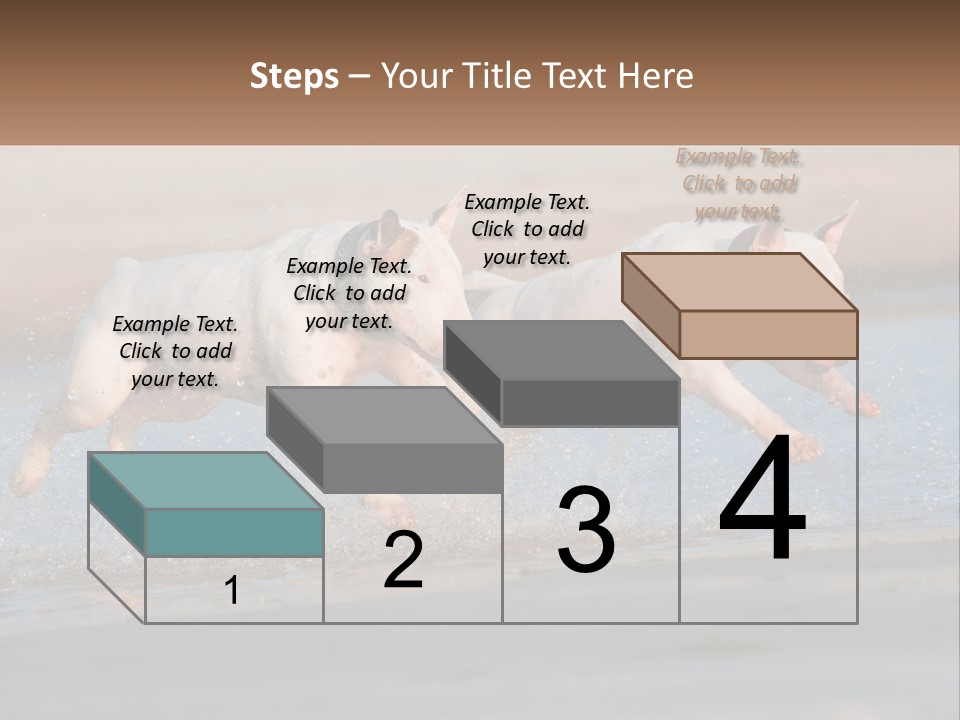 Steps – Your Title Text Here

Example Text. Click to add your text.

Example Text. Click to add your text.

Example Text. Click to add your text.

Example Text. Click to add your text.

1

2

3

4